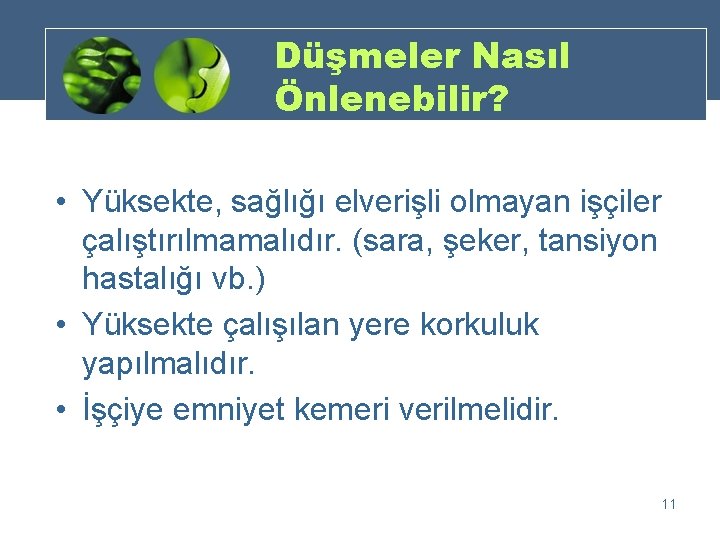 Düşmeler Nasıl Önlenebilir?

• Yüksekte, sağlığı elverişli olmayan işçiler çalıştırılmamalıdır. (sara, şeker, tansiyon hastalığı vb.)
• Yüksekte çalışılan yere korkuluk yapılmalıdır.
• İşçiye emniyet kemeri verilmelidir.

11